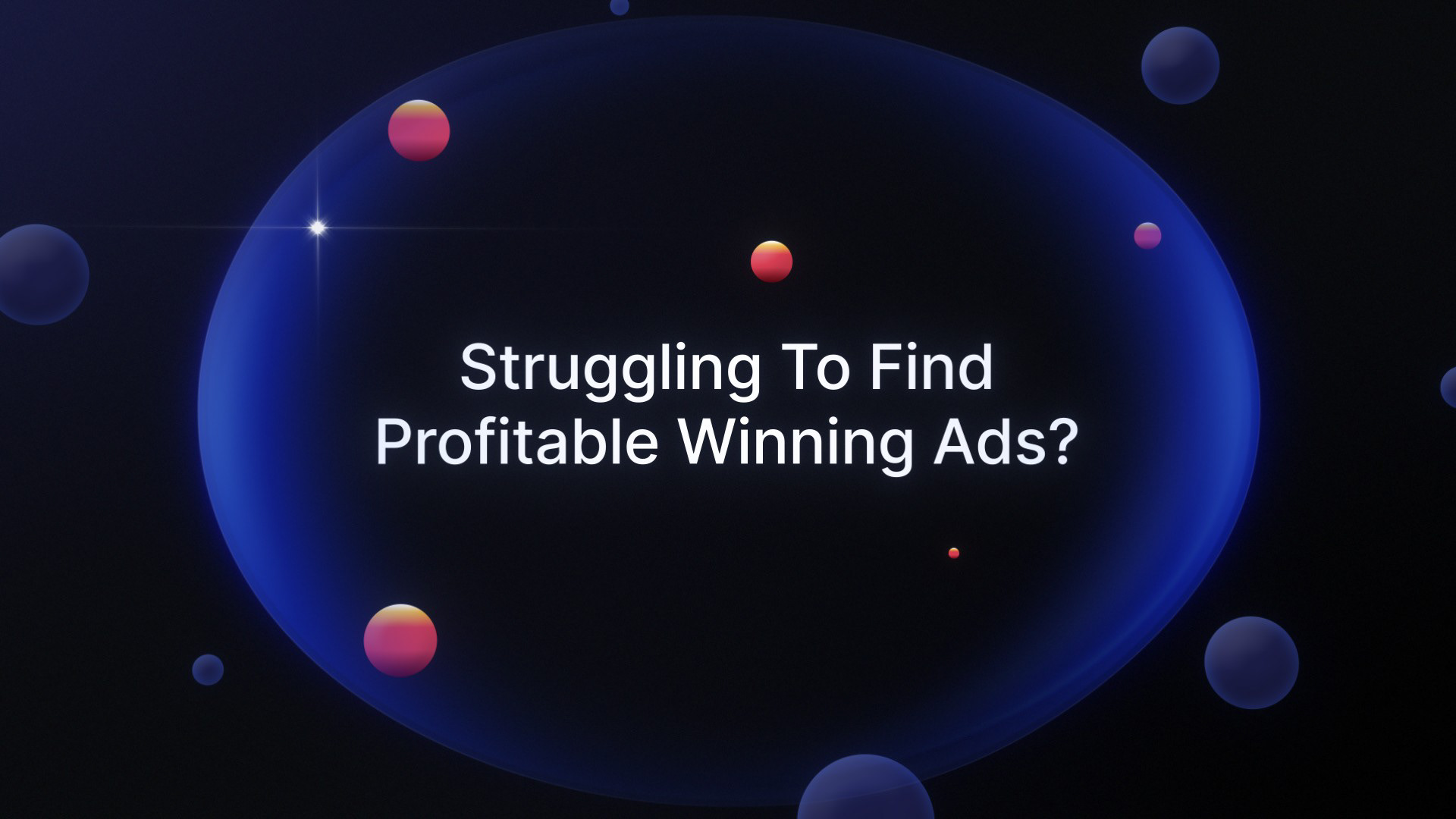 Struggling To Find
Profitable Winning Ads?